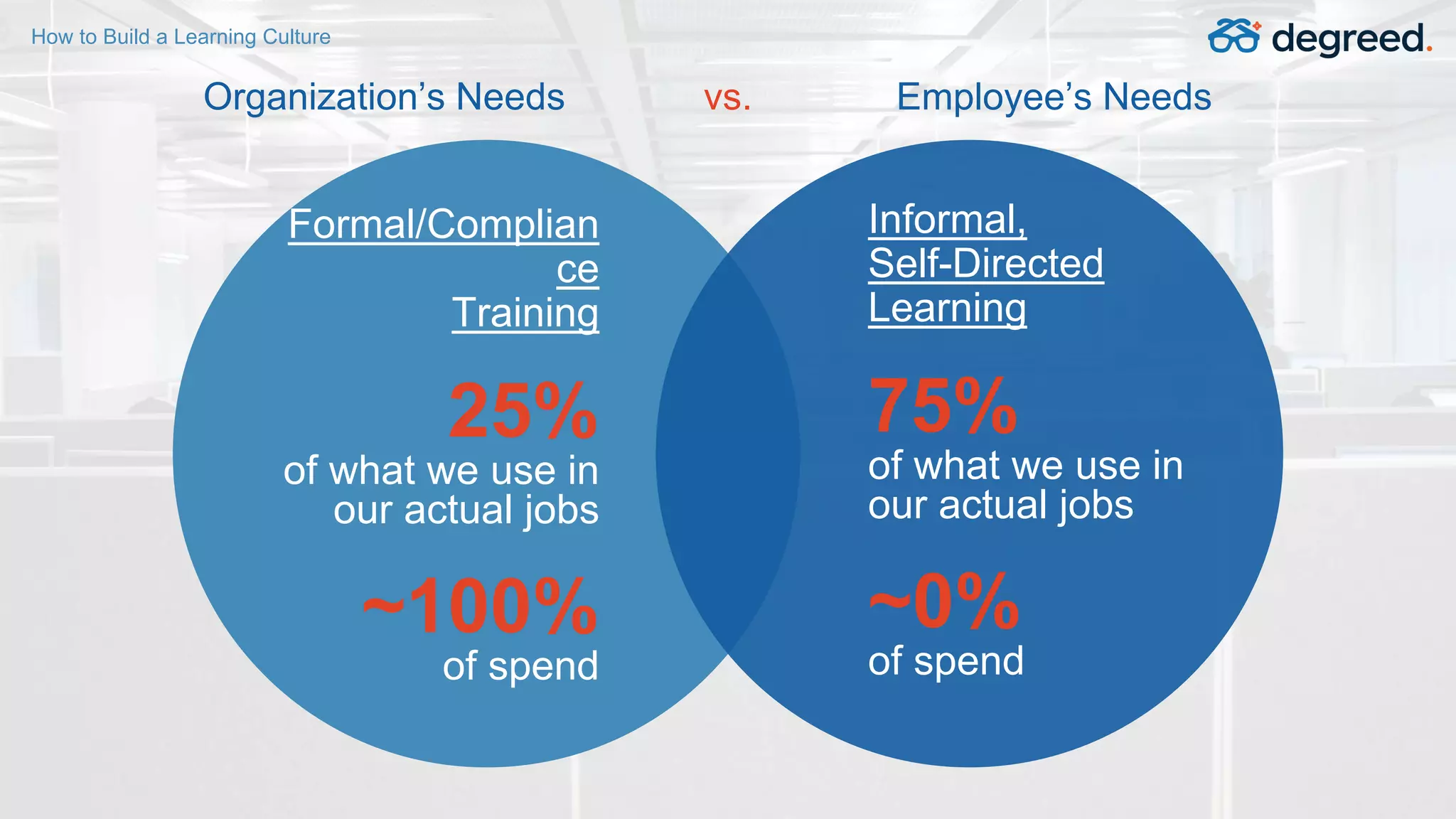 How to Build a Learning Culture

degreed.

Organization's Needs

vs.

Employee's Needs

Formal/Compliance Training

25%
of what we use in our actual jobs

~100%
of spend

Informal, Self-Directed Learning

75%
of what we use in our actual jobs

~0%
of spend